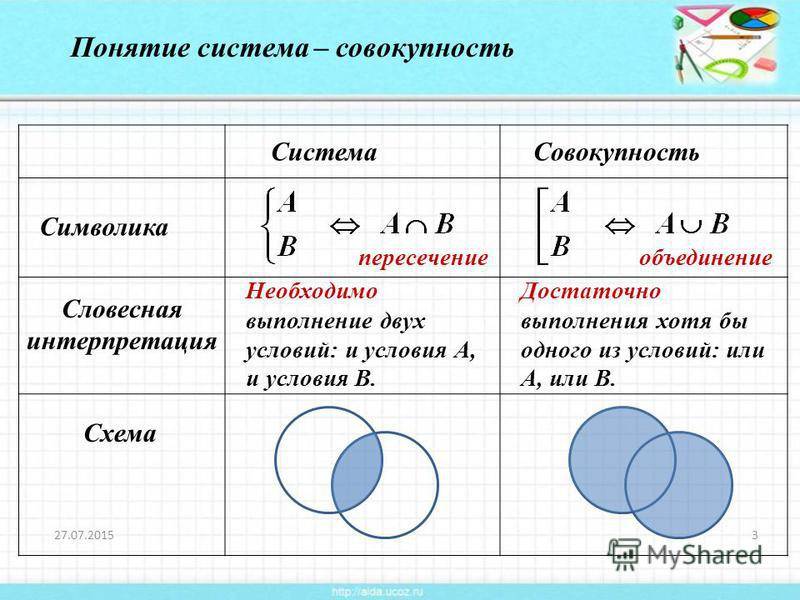 Понятие система – совокупность

|  | Система | Совокупность |
|---|---|---|
| Символика | $\begin{cases} A \\ B \end{cases} \Leftrightarrow A \cap B$ пересечение | $\left[\begin{array}{l} A \\ B \end{array}\right. \Leftrightarrow A \cup B$ объединение |
| Словесная интерпретация | Необходимо выполнение двух условий: и условия А, и условия В. | Достаточно выполнения хотя бы одного из условий: или А, или В. |
| Схема |  |  |

27.07.2015

3

MyShared

http://aida.ucoz.ru